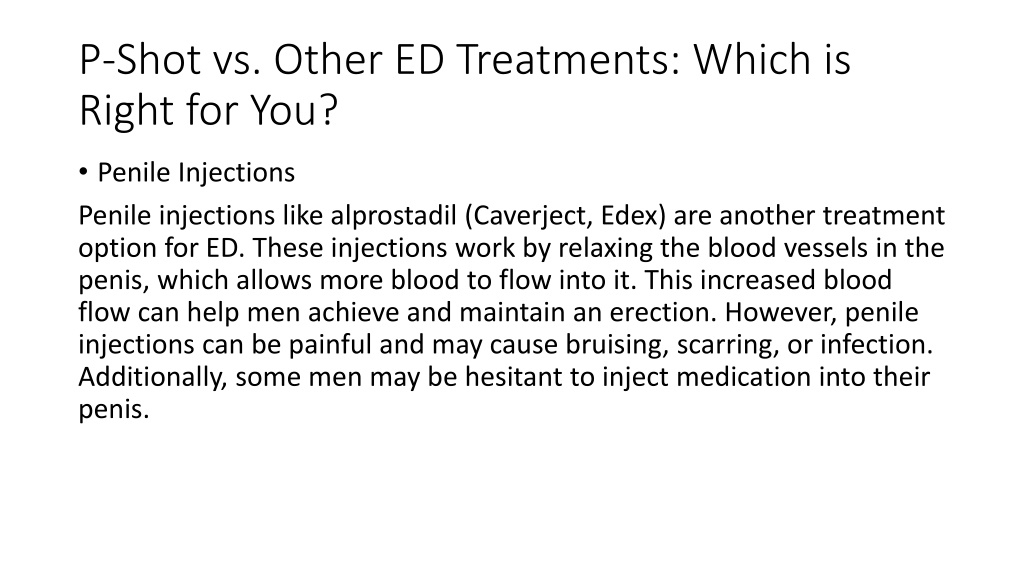 P-Shot vs. Other ED Treatments: Which is Right for You?

• Penile Injections

Penile injections like alprostadil (Caverject, Edex) are another treatment option for ED. These injections work by relaxing the blood vessels in the penis, which allows more blood to flow into it. This increased blood flow can help men achieve and maintain an erection. However, penile injections can be painful and may cause bruising, scarring, or infection. Additionally, some men may be hesitant to inject medication into their penis.